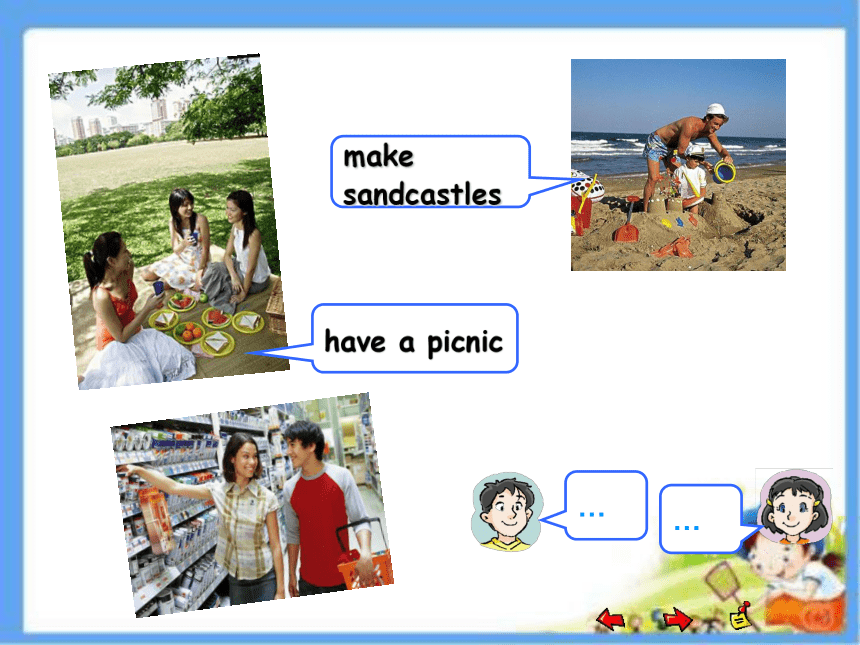 make sandcastles

have a picnic

...

...